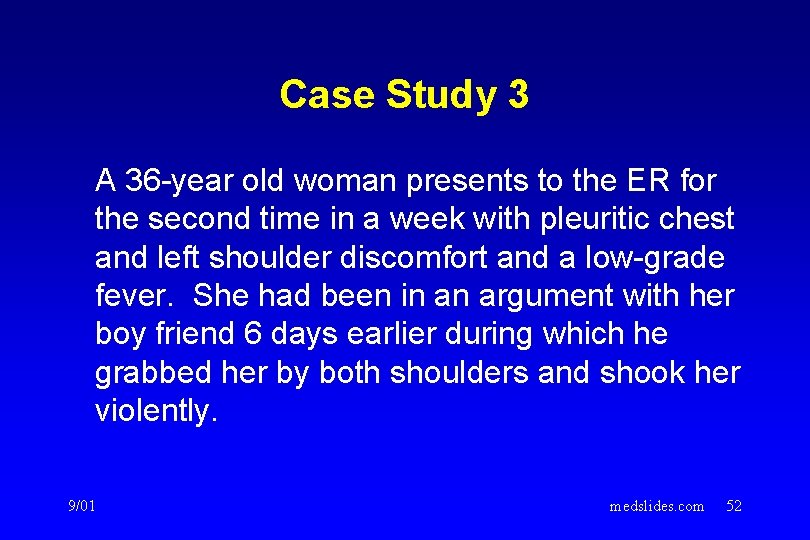 Case Study 3

A 36-year old woman presents to the ER for the second time in a week with pleuritic chest and left shoulder discomfort and a low-grade fever. She had been in an argument with her boy friend 6 days earlier during which he grabbed her by both shoulders and shook her violently.

9/01

medslides.com 52